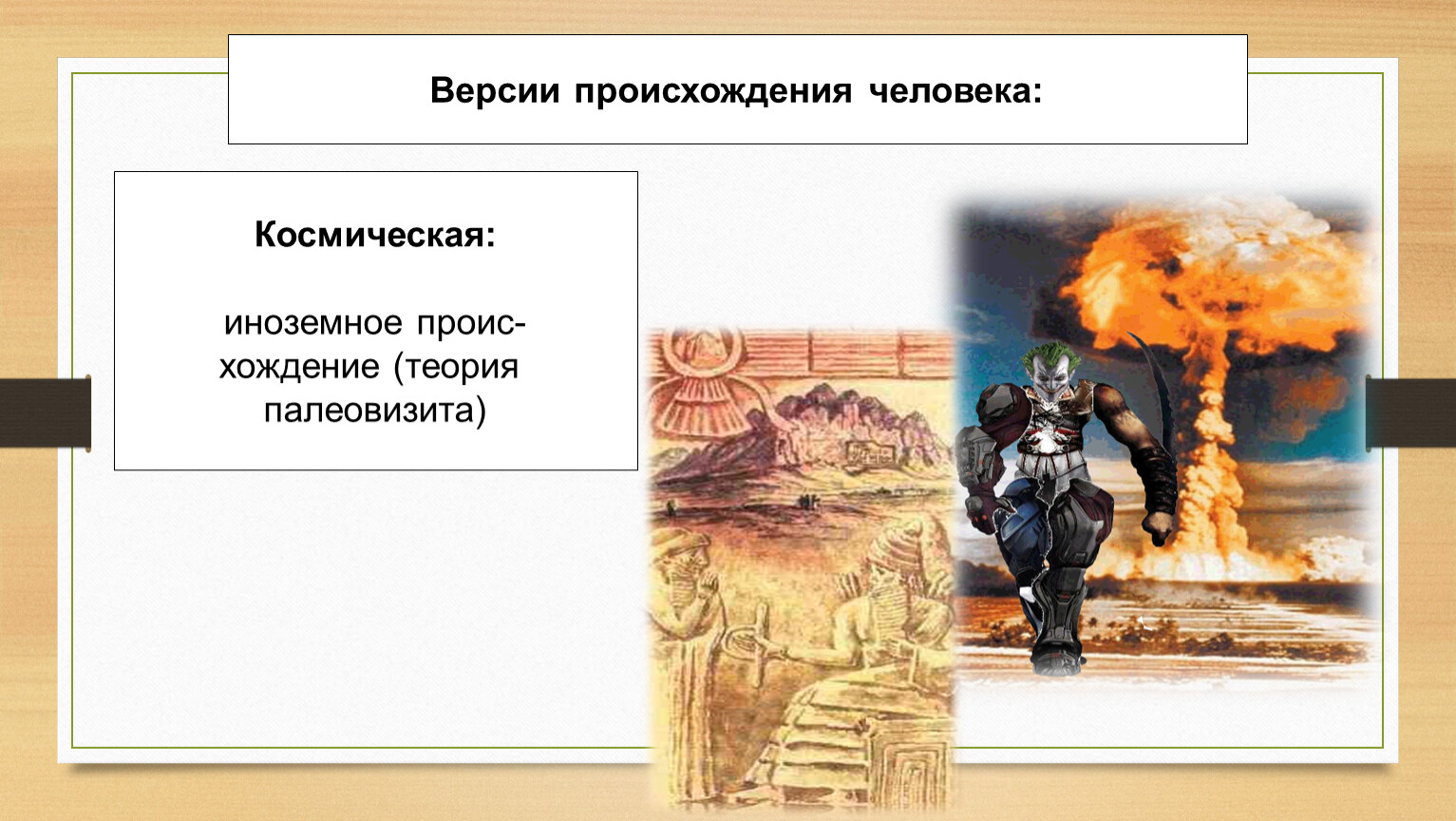 Версии происхождения человека:

Космическая:

иноземное происхождение (теория палеовизита)